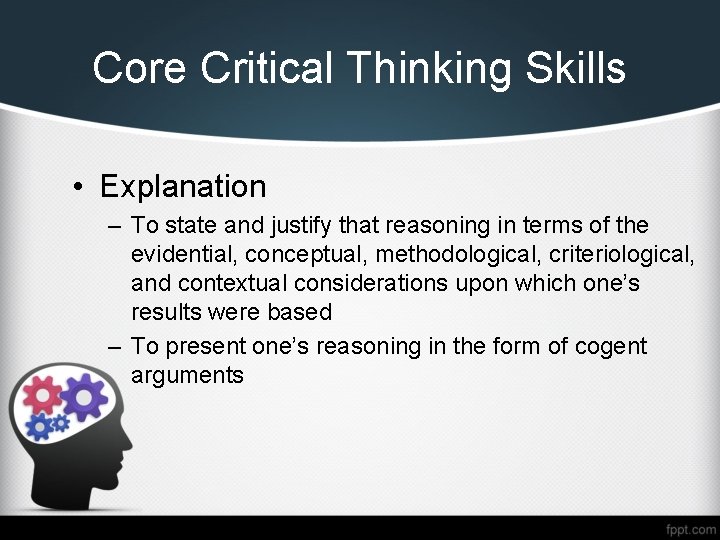 Core Critical Thinking Skills

• Explanation
– To state and justify that reasoning in terms of the evidential, conceptual, methodological, criteriological, and contextual considerations upon which one's results were based
– To present one's reasoning in the form of cogent arguments

fppt.com